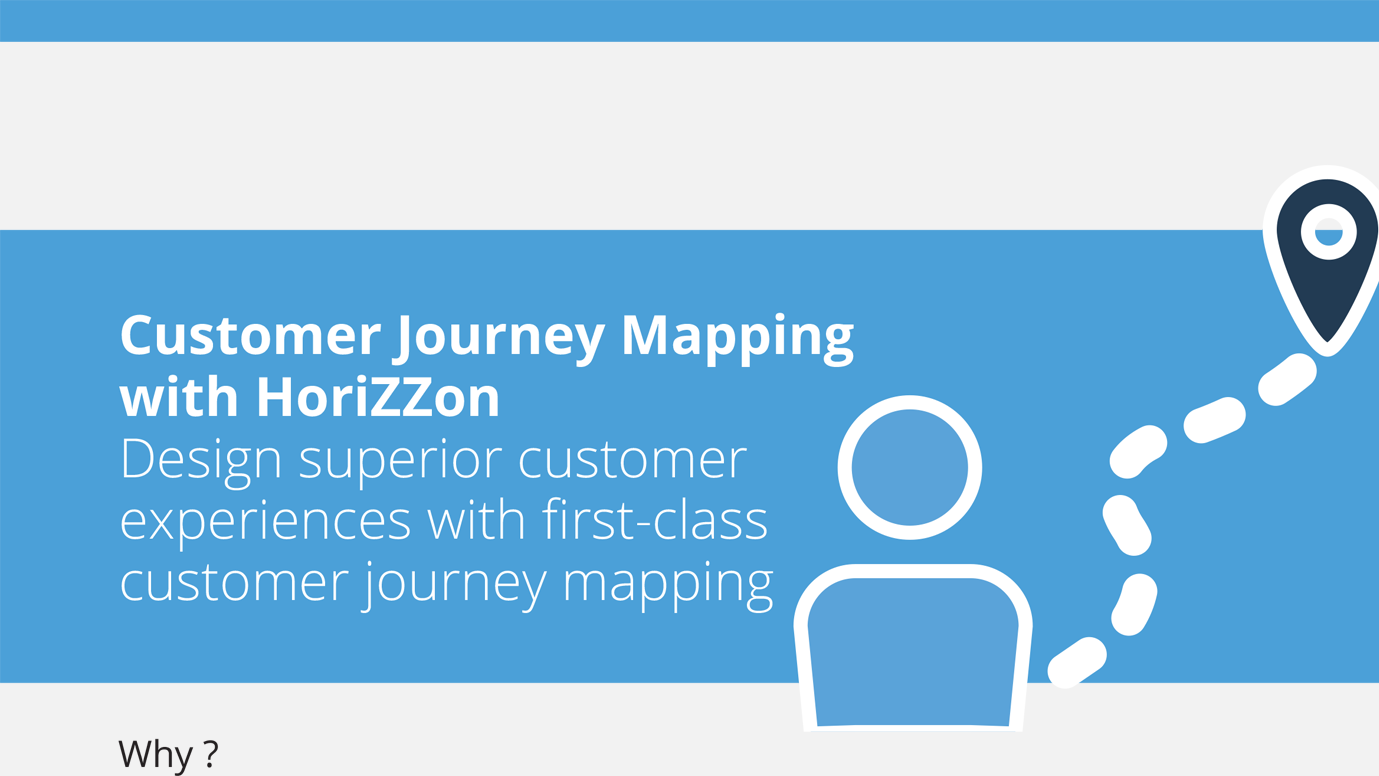 Customer Journey Mapping with HoriZZon
Design superior customer experiences with first-class customer journey mapping

Why ?